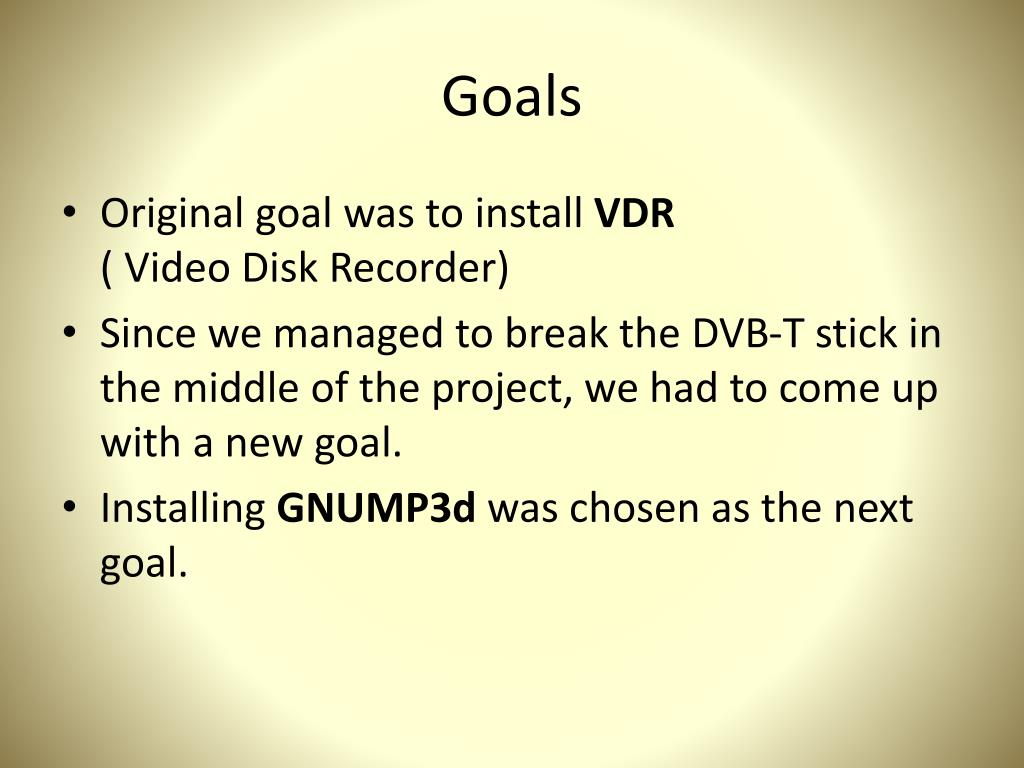 Goals

• Original goal was to install VDR ( Video Disk Recorder)
• Since we managed to break the DVB-T stick in the middle of the project, we had to come up with a new goal.
• Installing GNUMP3d was chosen as the next goal.